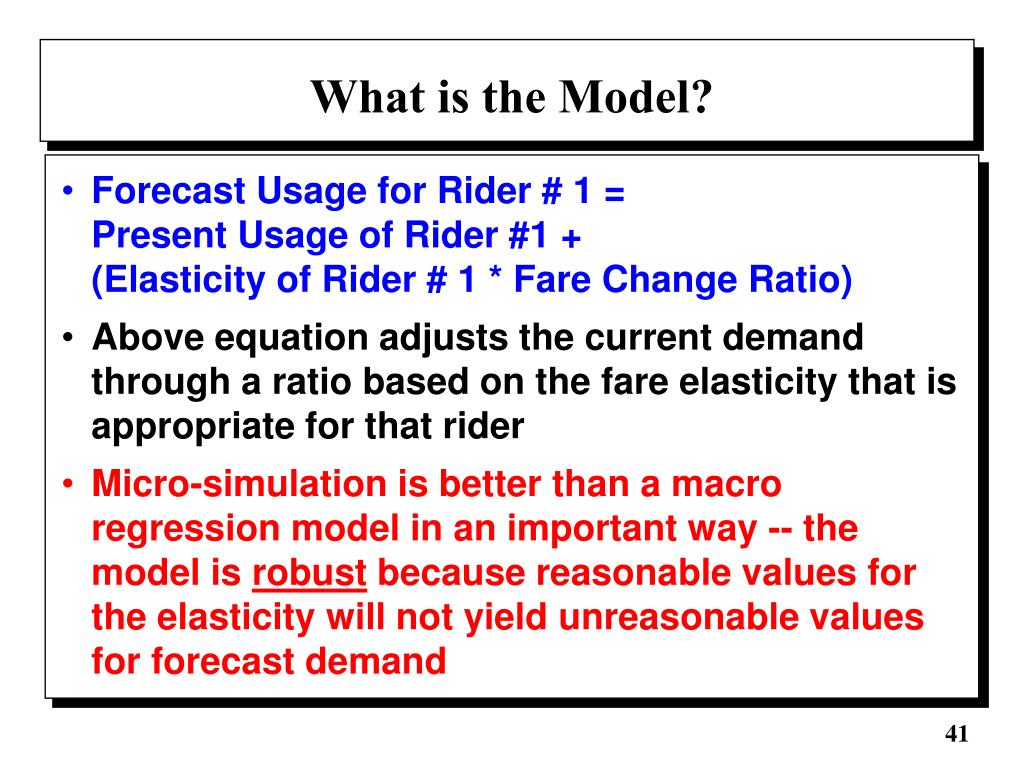 What is the Model?

• Forecast Usage for Rider # 1 =
Present Usage of Rider #1 +
(Elasticity of Rider # 1 * Fare Change Ratio)

• Above equation adjusts the current demand through a ratio based on the fare elasticity that is appropriate for that rider

• Micro-simulation is better than a macro regression model in an important way -- the model is robust because reasonable values for the elasticity will not yield unreasonable values for forecast demand

41